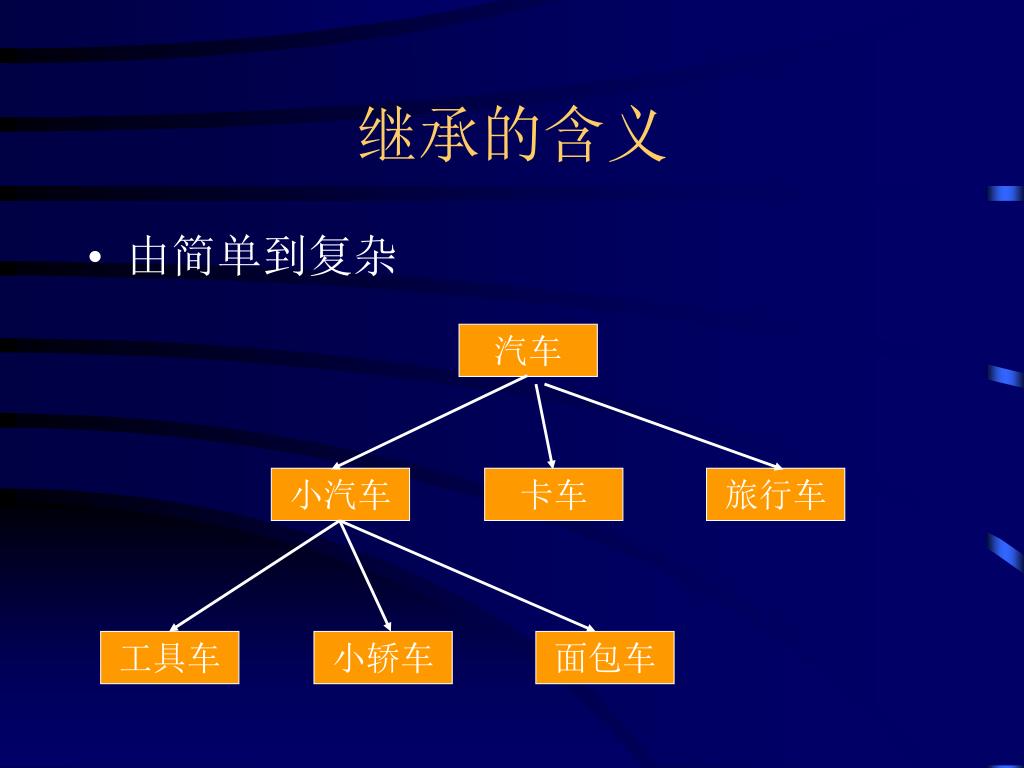 继承的含义

• 由简单到复杂

汽车

小汽车

卡车

旅行车

工具车

小轿车

面包车